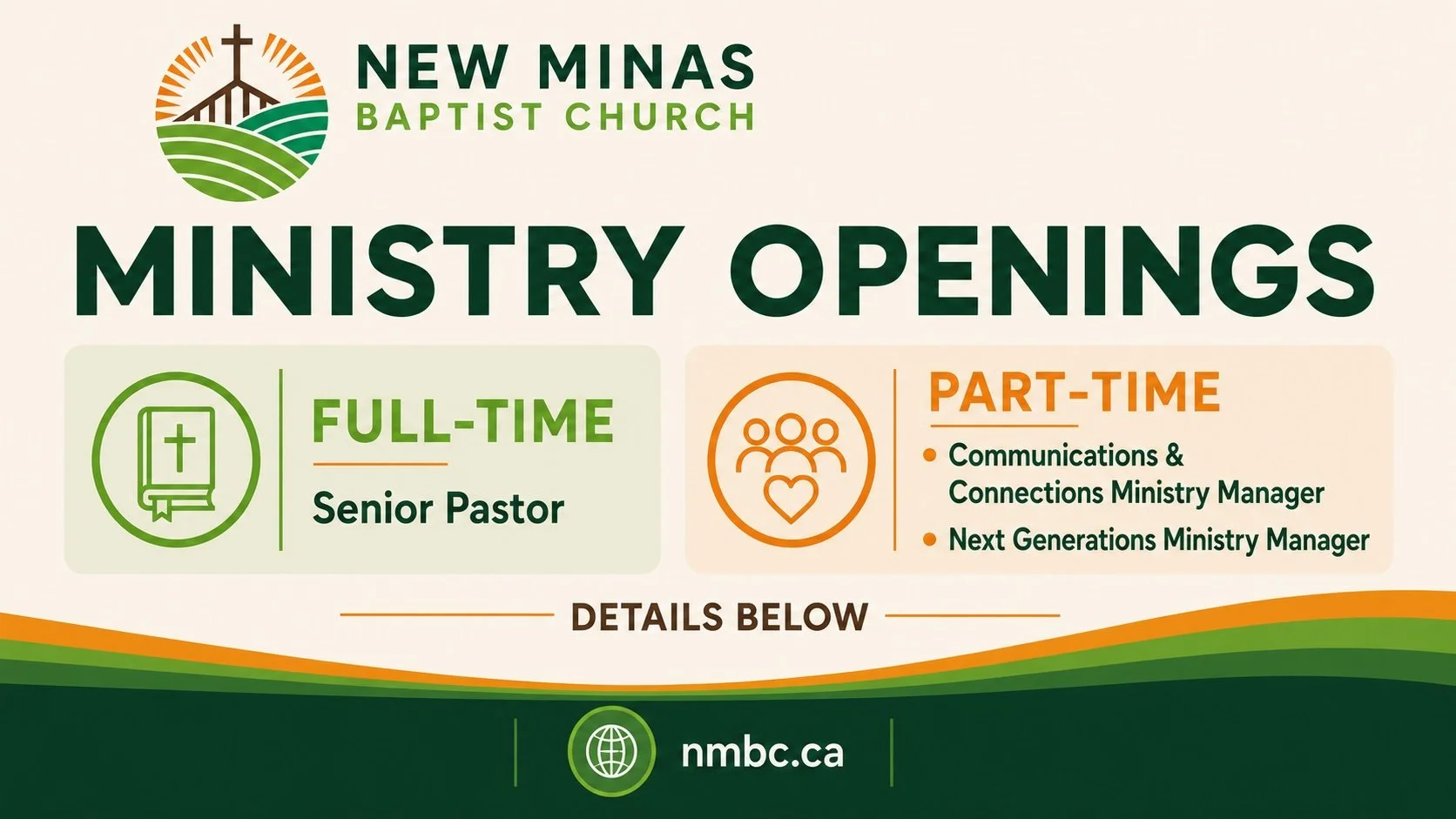 NEW MINAS
BAPTIST CHURCH

MINISTRY OPENINGS

FULL-TIME
Senior Pastor

PART-TIME
• Communications & Connections Ministry Manager
• Next Generations Ministry Manager

DETAILS BELOW

nmbc.ca